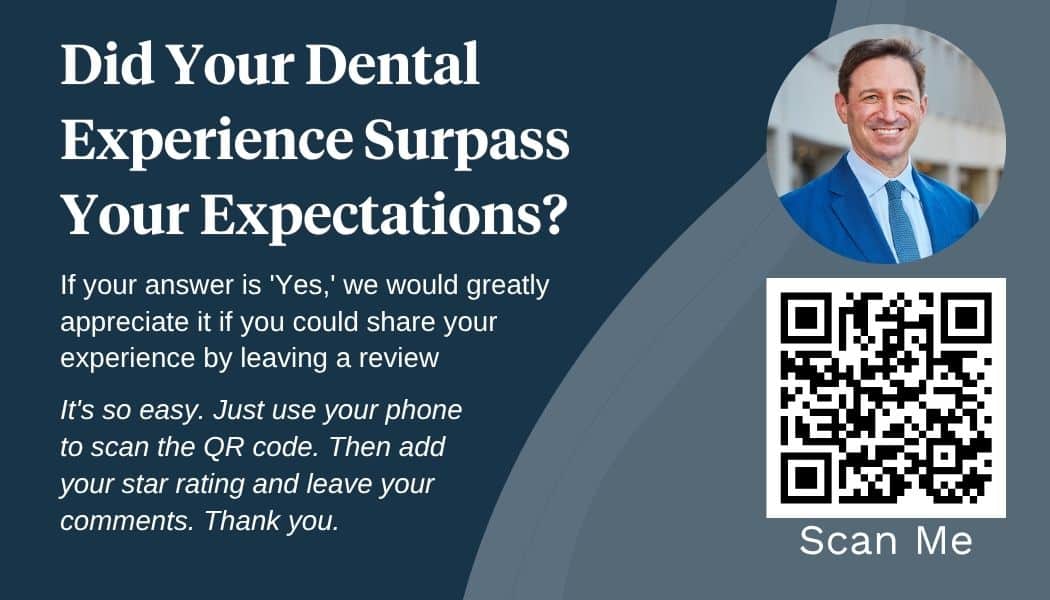 Did Your Dental Experience Surpass Your Expectations?

If your answer is 'Yes,' we would greatly appreciate it if you could share your experience by leaving a review

It's so easy. Just use your phone to scan the QR code. Then add your star rating and leave your comments. Thank you.

Scan Me